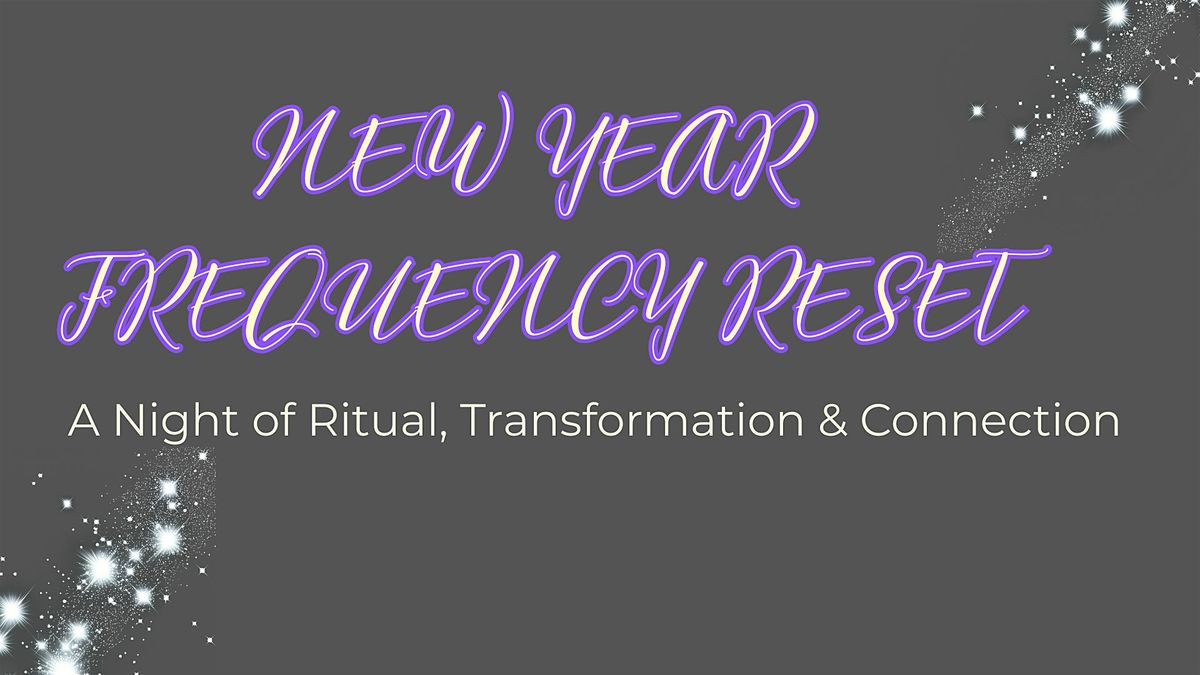 NEW YEAR
FREQUENCY RESET

A Night of Ritual, Transformation & Connection